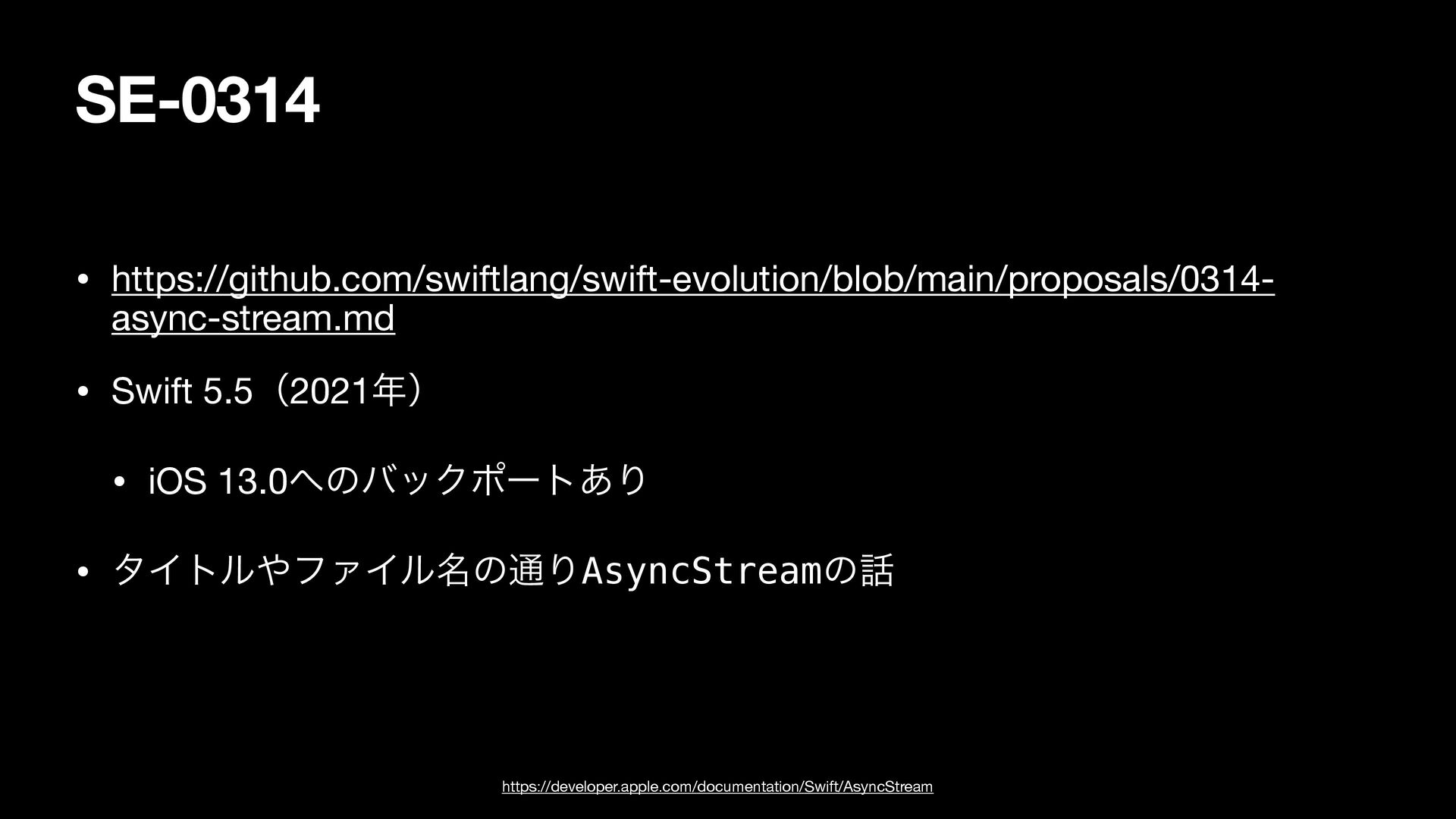 SE-0314

• https://github.com/swiftlang/swift-evolution/blob/main/proposals/0314-async-stream.md

• Swift 5.5（2021年）

  • iOS 13.0へのバックポートあり

• タイトルやファイル名の通りAsyncStreamの話

https://developer.apple.com/documentation/Swift/AsyncStream